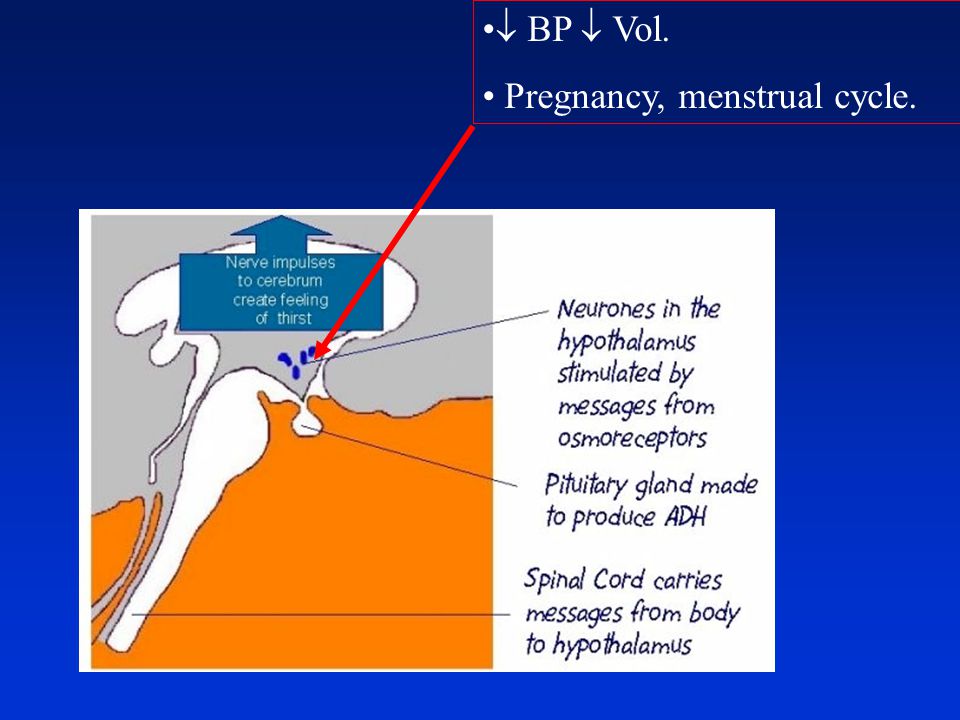 •↓ BP ↓ Vol.

• Pregnancy, menstrual cycle.

Nerve impulses to cerebrum create feeling of thirst

Neurones in the hypothalamus stimulated by messages from osmoreceptors

Pituitary gland made to produce ADH

Spinal Cord carries messages from body to hypothalamus